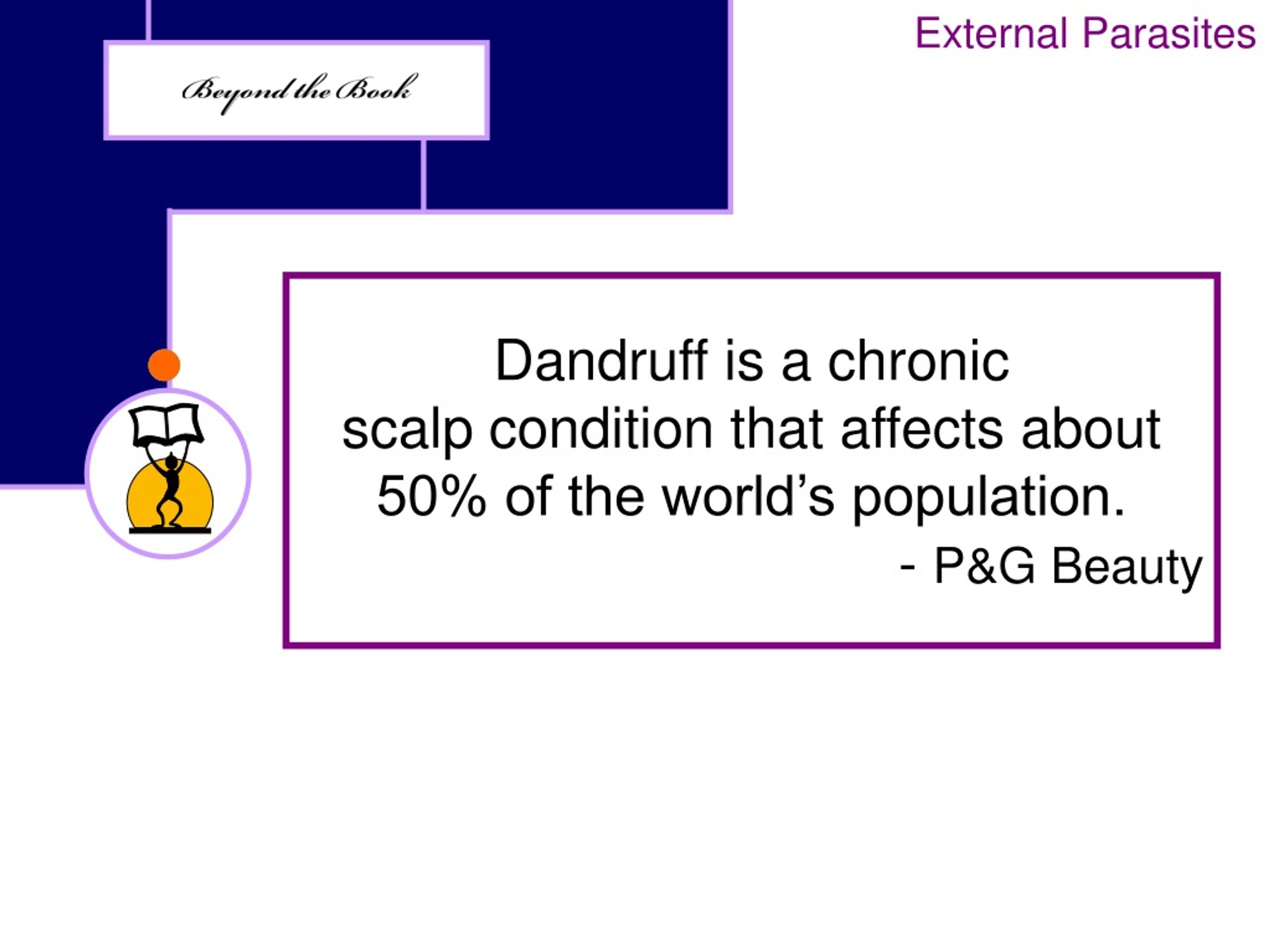 External Parasites

Beyond the Book

Dandruff is a chronic scalp condition that affects about 50% of the world’s population.

- P&G Beauty